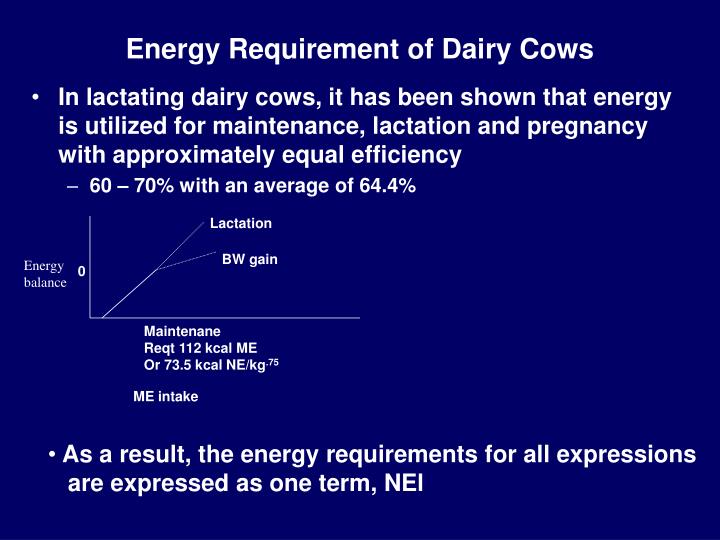 Energy Requirement of Dairy Cows

• In lactating dairy cows, it has been shown that energy is utilized for maintenance, lactation and pregnancy with approximately equal efficiency

– 60 – 70% with an average of 64.4%

Lactation

BW gain

Energy balance

0

Maintenane
Reqt 112 kcal ME
Or 73.5 kcal NE/kg$^{.75}$

ME intake

• As a result, the energy requirements for all expressions are expressed as one term, NEl